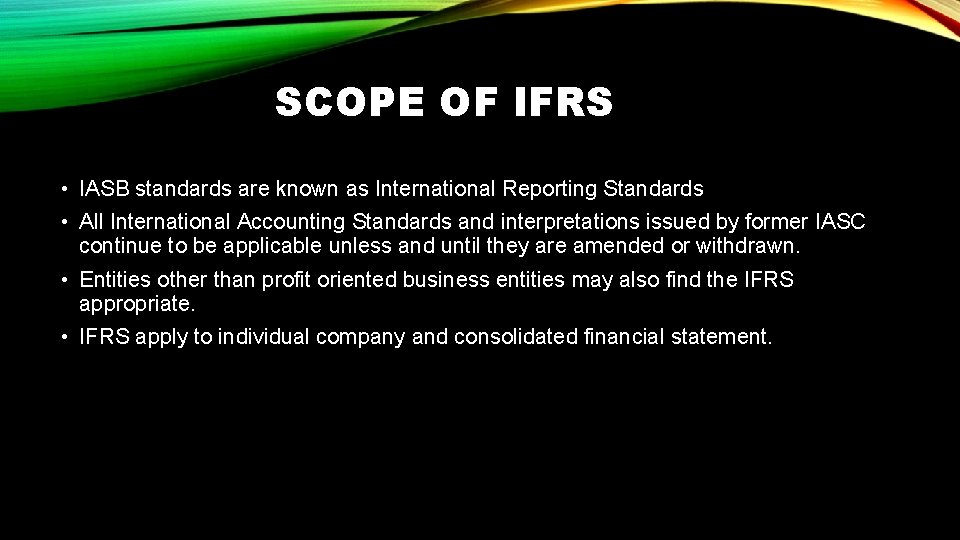 SCOPE OF IFRS

• IASB standards are known as International Reporting Standards

• All International Accounting Standards and interpretations issued by former IASC continue to be applicable unless and until they are amended or withdrawn.

• Entities other than profit oriented business entities may also find the IFRS appropriate.

• IFRS apply to individual company and consolidated financial statement.